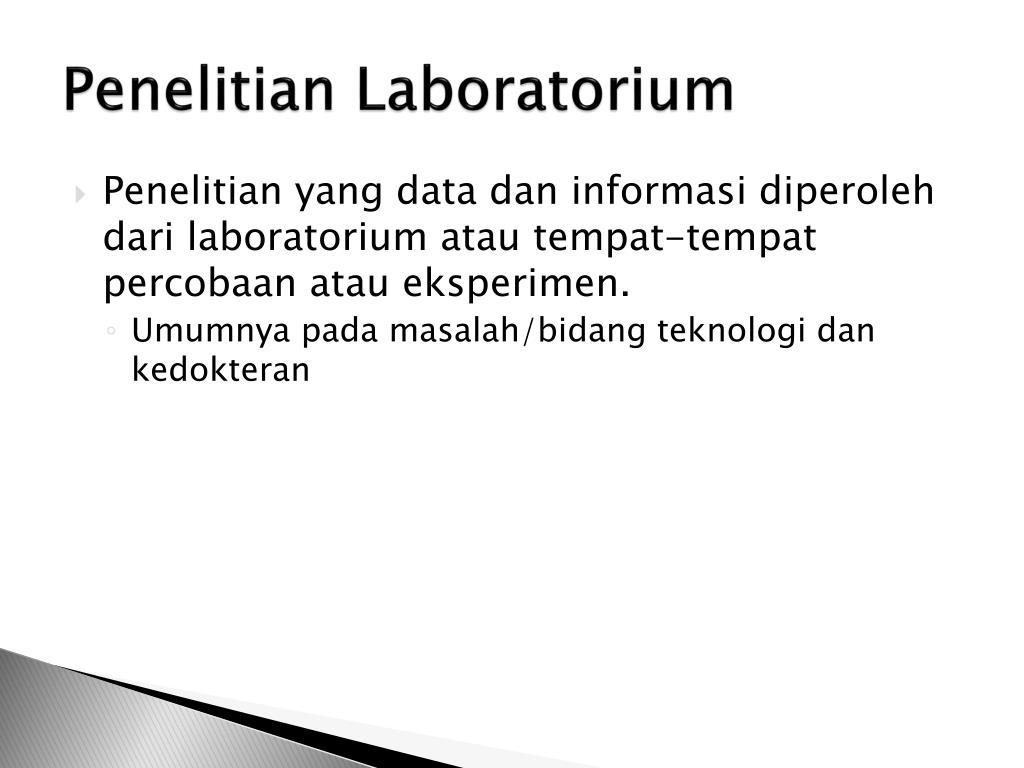 Penelitian Laboratorium

Penelitian yang data dan informasi diperoleh dari laboratorium atau tempat-tempat percobaan atau eksperimen.

Umumnya pada masalah/bidang teknologi dan kedokteran